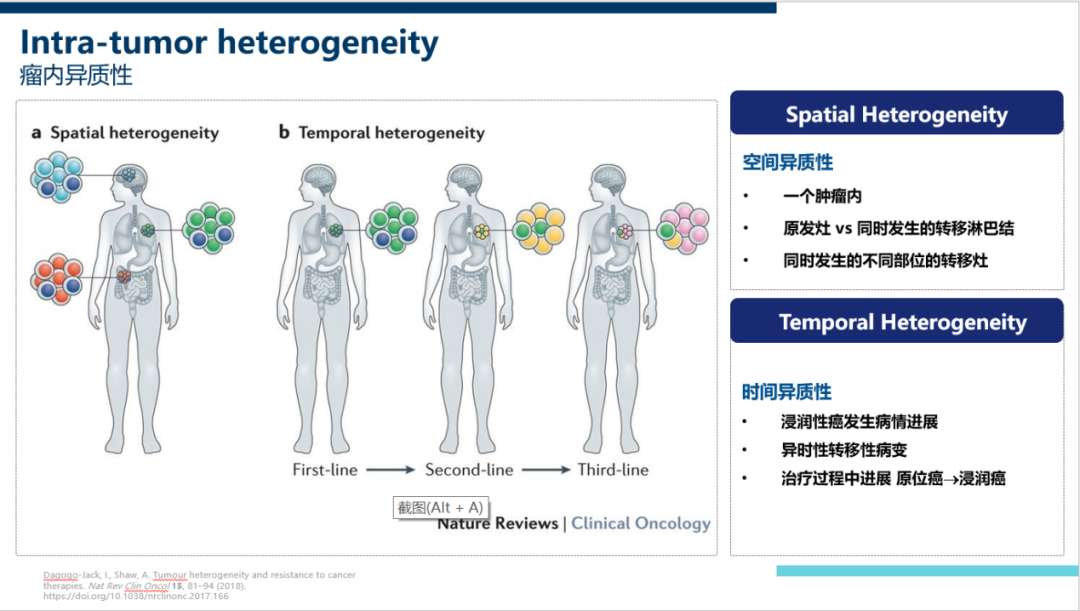 Intra-tumor heterogeneity
瘤内异质性

a Spatial heterogeneity

b Temporal heterogeneity

First-line → Second-line → Third-line

截图(Alt + A)

Nature Reviews | Clinical Oncology

Spatial Heterogeneity

空间异质性

• 一个肿瘤内
• 原发灶 vs 同时发生的转移淋巴结
• 同时发生的不同部位的转移灶

Temporal Heterogeneity

时间异质性

• 浸润性癌发生病情进展
• 异时性转移性病变
• 治疗过程中进展 原位癌→浸润癌

Dagogo-Jack, I., Shaw, A. Tumour heterogeneity and resistance to cancer therapies. Nat Rev Clin Oncol 15, 81–94 (2018). https://doi.org/10.1038/nrclinonc.2017.166